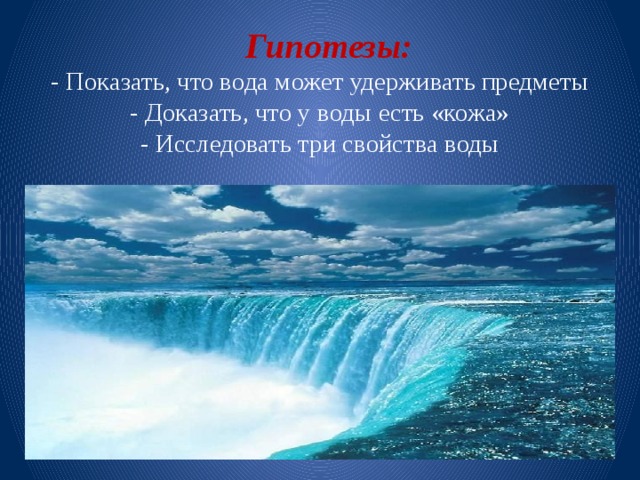 Гипотезы:
- Показать, что вода может удерживать предметы
- Доказать, что у воды есть «кожа»
- Исследовать три свойства воды